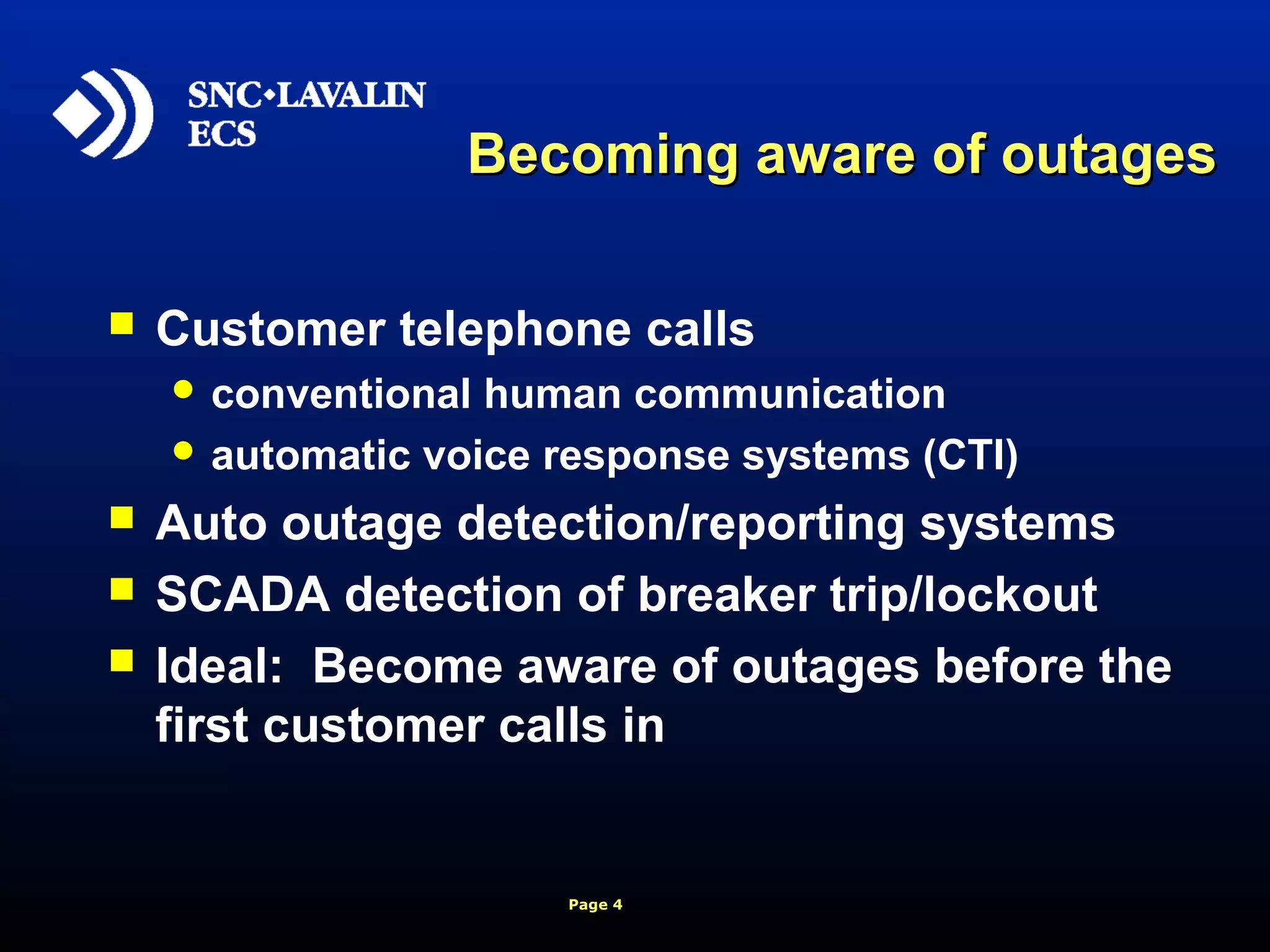 SNC•LAVALIN
ECS

Becoming aware of outages

- Customer telephone calls
  - conventional human communication
  - automatic voice response systems (CTI)
- Auto outage detection/reporting systems
- SCADA detection of breaker trip/lockout
- Ideal: Become aware of outages before the first customer calls in

Page 4